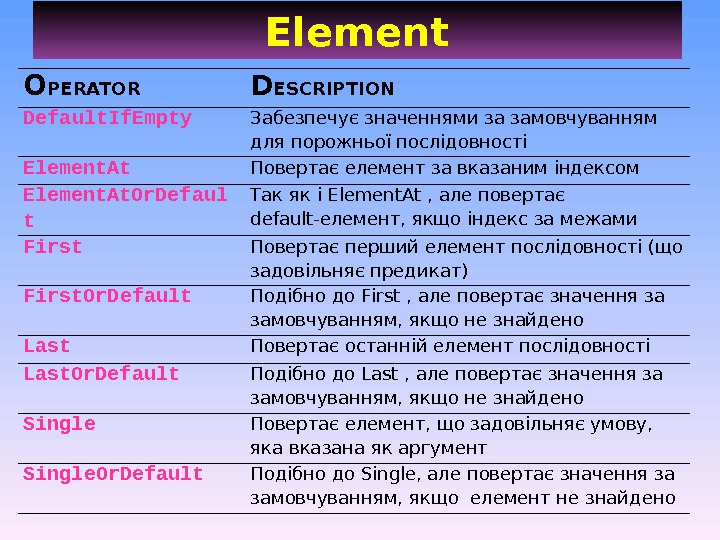 Element

| OPERATOR | DESCRIPTION |
|---|---|
| DefaultIfEmpty | Забезпечує значеннями за замовчуванням для порожньої послідовності |
| ElementAt | Повертає елемент за вказаним індексом |
| ElementAtOrDefault | Так як і ElementAt , але повертає default-елемент, якщо індекс за межами |
| First | Повертає перший елемент послідовності (що задовільняє предикат) |
| FirstOrDefault | Подібно до First , але повертає значення за замовчуванням, якщо не знайдено |
| Last | Повертає останній елемент послідовності |
| LastOrDefault | Подібно до Last , але повертає значення за замовчуванням, якщо не знайдено |
| Single | Повертає елемент, що задовільняє умову, яка вказана як аргумент |
| SingleOrDefault | Подібно до Single, але повертає значення за замовчуванням, якщо елемент не знайдено |